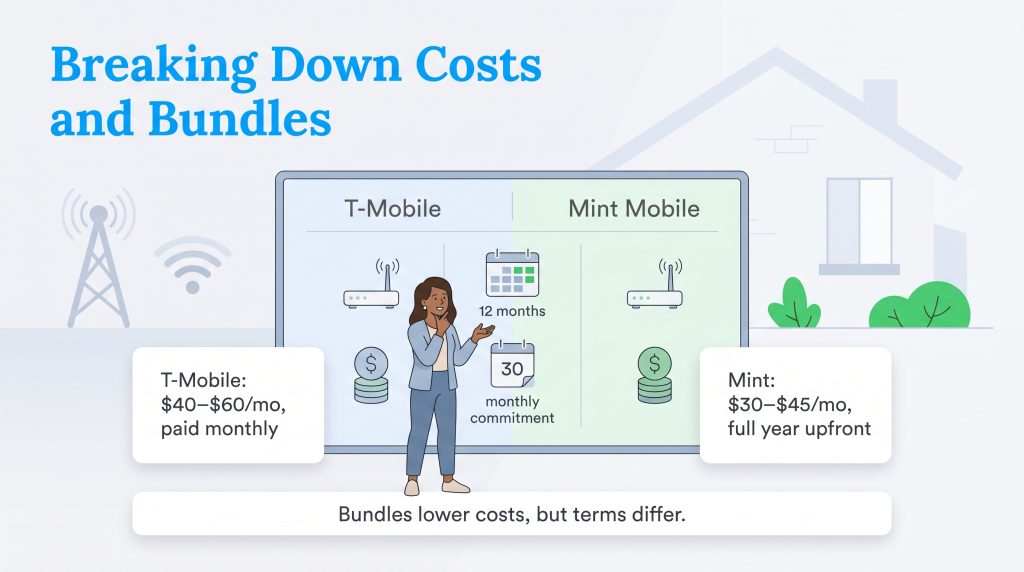 Breaking Down Costs and Bundles

T-Mobile

Mint Mobile

12 months

30

monthly commitment

T-Mobile: \$40–\$60/mo, paid monthly

Mint: \$30–\$45/mo, full year upfront

Bundles lower costs, but terms differ.